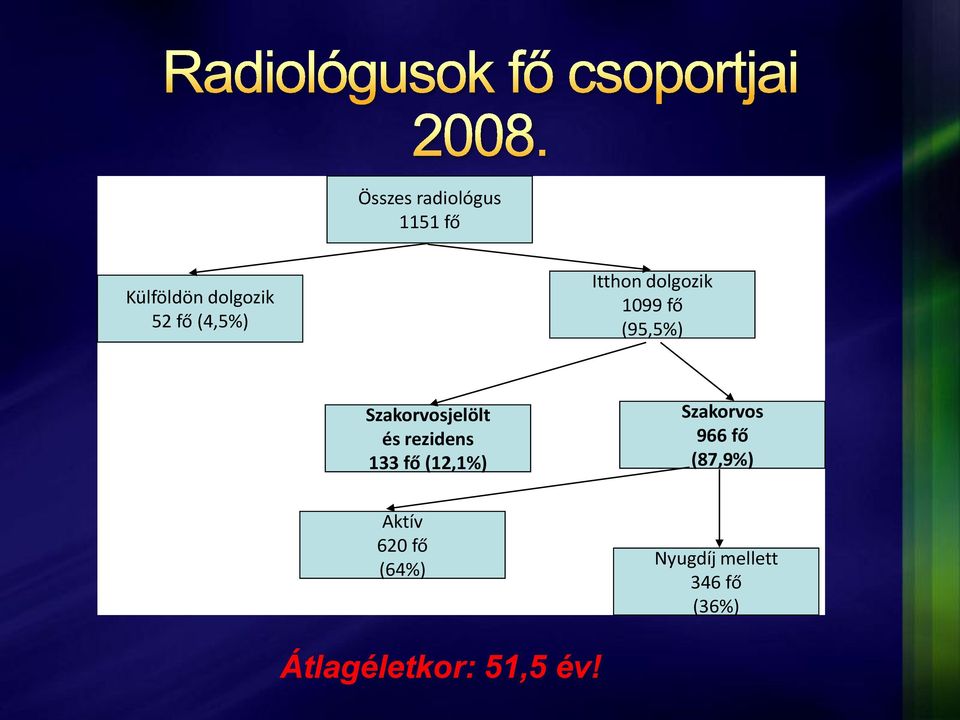 Radiológusok fő csoportjai 2008.

Összes radiológus
1151 fő

Külföldön dolgozik
52 fő (4,5%)

Itthon dolgozik
1099 fő
(95,5%)

Szakorvosjelölt
és rezidens
133 fő (12,1%)

Szakorvos
966 fő
(87,9%)

Aktív
620 fő
(64%)

Nyugdíj mellett
346 fő
(36%)

Átlagéletkor: 51,5 év!